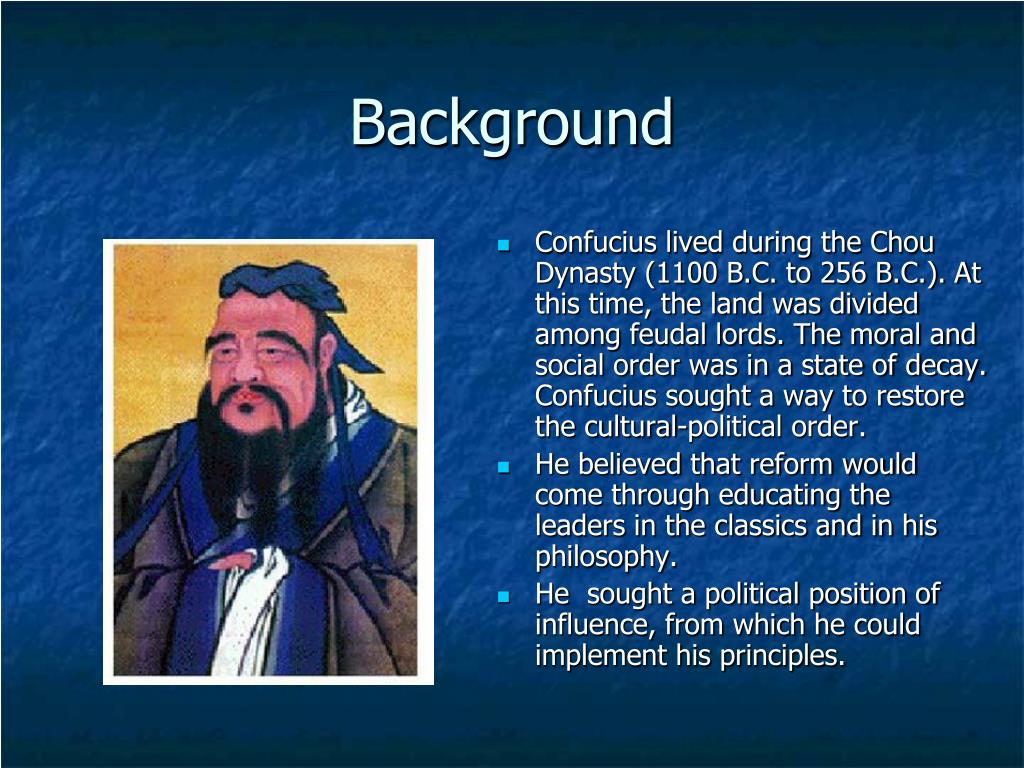 Background

- Confucius lived during the Chou Dynasty (1100 B.C. to 256 B.C.). At this time, the land was divided among feudal lords. The moral and social order was in a state of decay. Confucius sought a way to restore the cultural-political order.
- He believed that reform would come through educating the leaders in the classics and in his philosophy.
- He  sought a political position of influence, from which he could implement his principles.